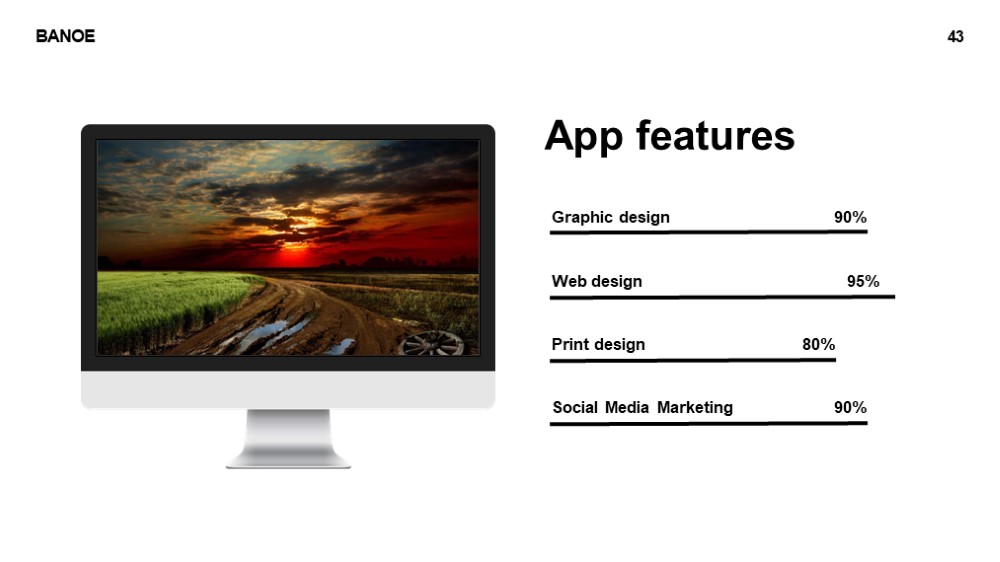 BANOE

43

App features

Graphic design 90%

Web design 95%

Print design 80%

Social Media Marketing 90%